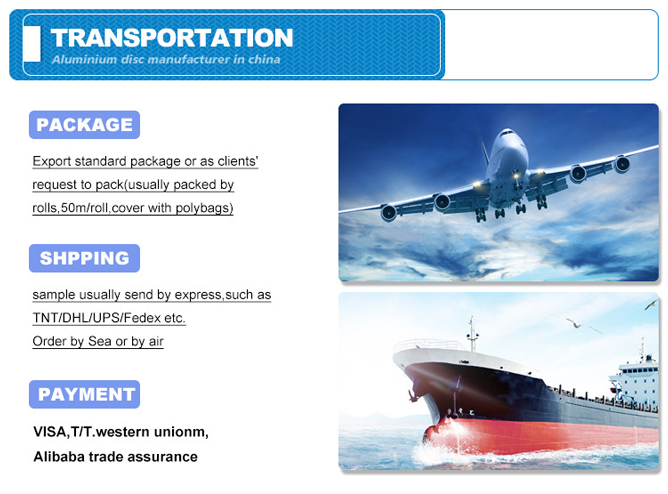 TRANSPORTATION
Aluminium disc manufacturer in china

PACKAGE

Export standard package or as clients' request to pack(usually packed by rolls,50m/roll,cover with polybags)

SHPPING

sample usually send by express,such as TNT/DHL/UPS/Fedex etc.
Order by Sea or by air

PAYMENT

VISA,T/T.western unionm,
Alibaba trade assurance